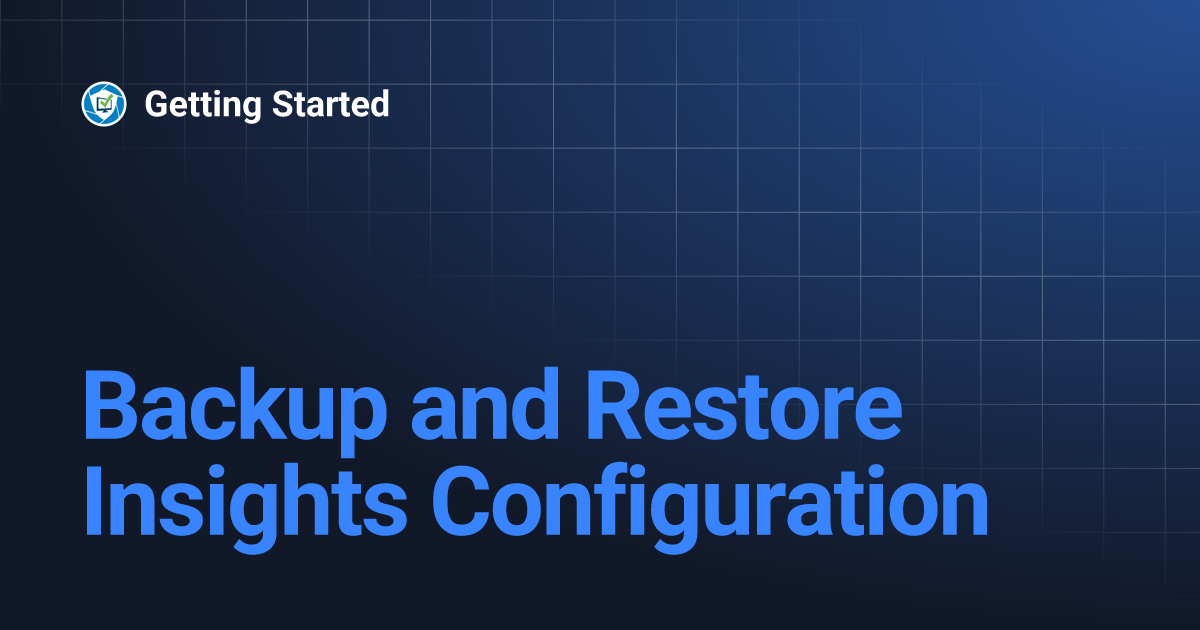 Getting Started

Backup and Restore Insights Configuration